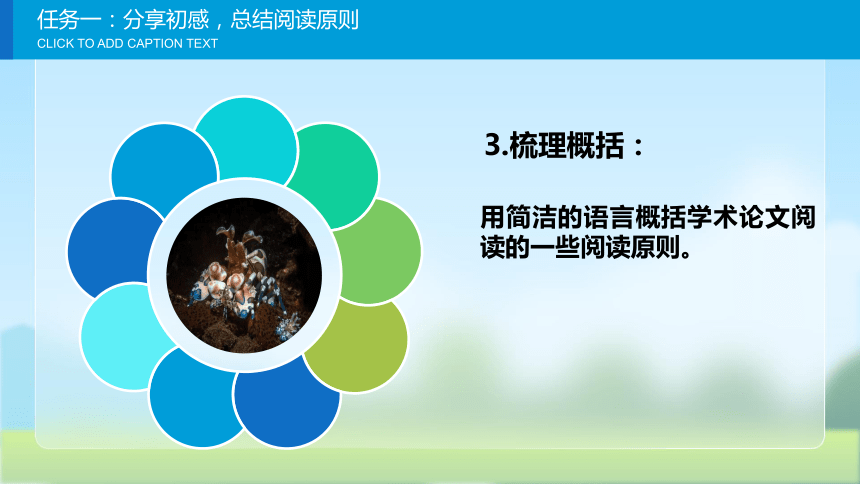 任务一：分享初感，总结阅读原则
CLICK TO ADD CAPTION TEXT

3.梳理概括：

用简洁的语言概括学术论文阅读的一些阅读原则。